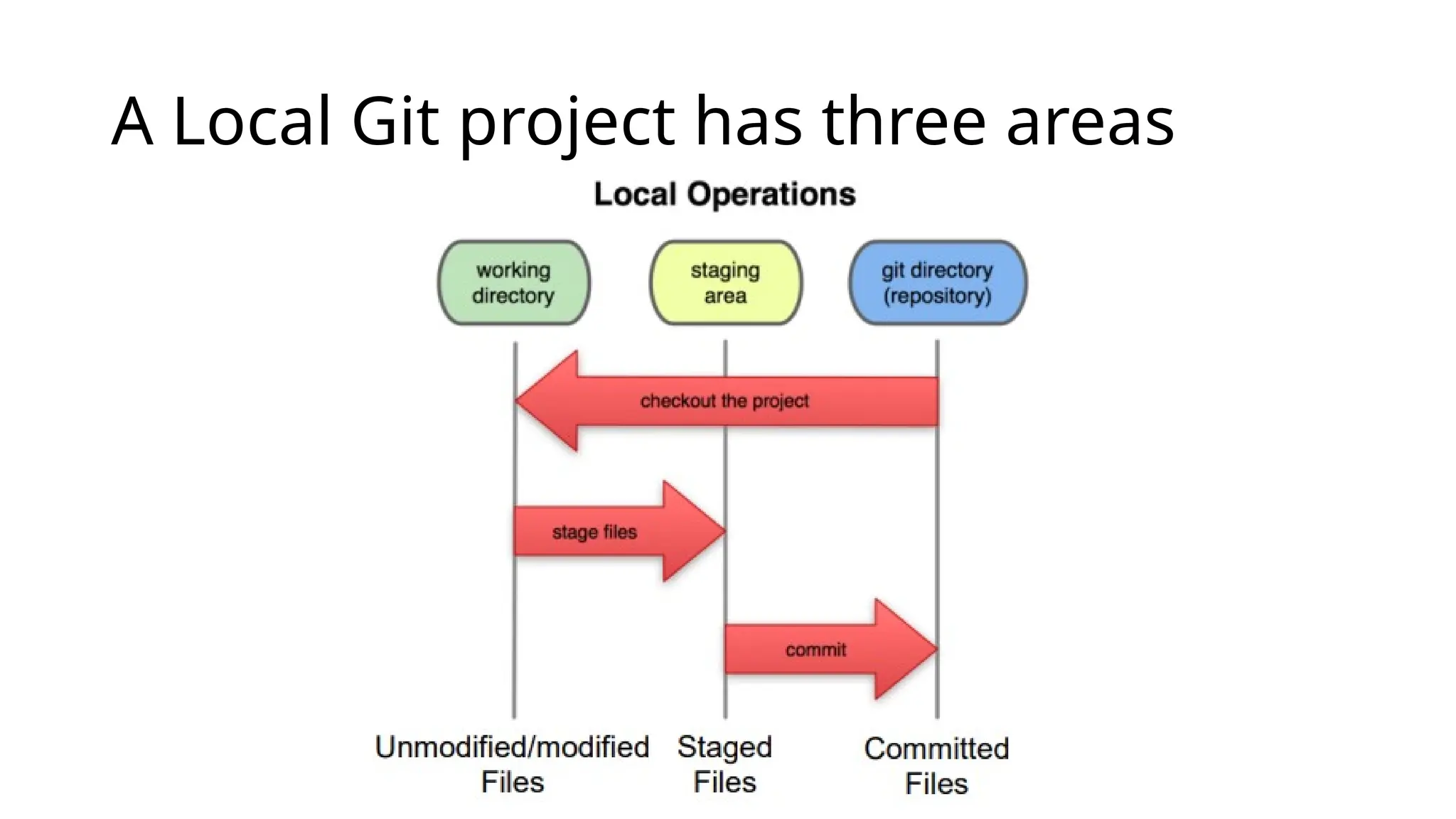 A Local Git project has three areas

Local Operations

working directory

staging area

git directory (repository)

checkout the project

stage files

commit

Unmodified/modified Files

Staged Files

Committed Files